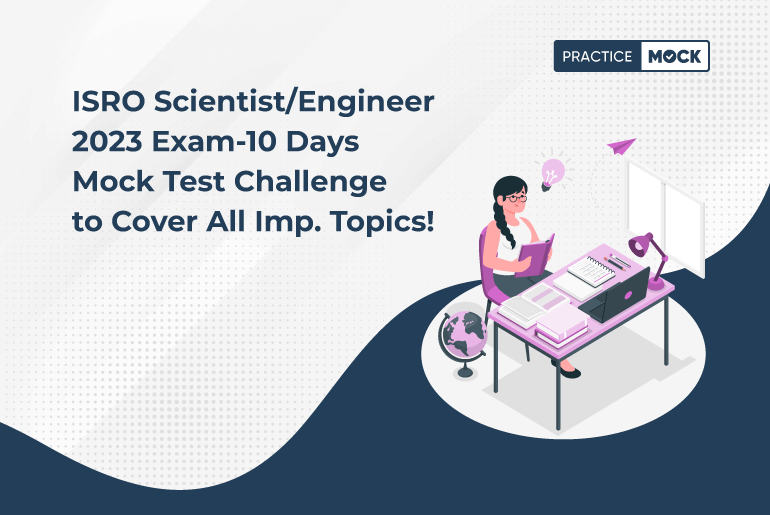 PRACTICE MOCK

ISRO Scientist/Engineer 2023 Exam-10 Days Mock Test Challenge to Cover All Imp. Topics!